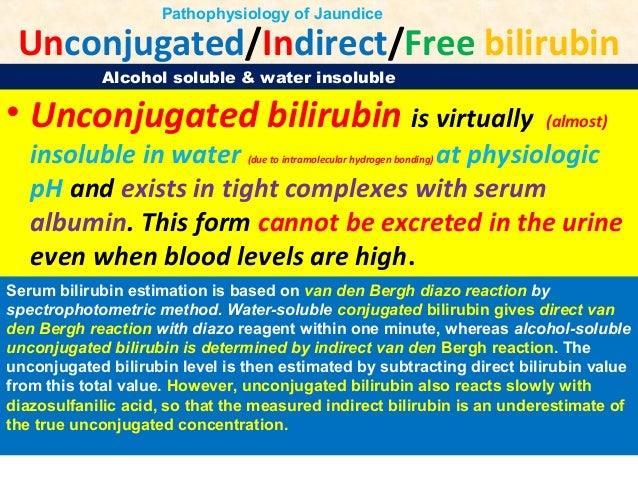 Pathophysiology of Jaundice

Unconjugated/Indirect/Free bilirubin

Alcohol soluble & water insoluble

• Unconjugated bilirubin is virtually (almost) insoluble in water (due to intramolecular hydrogen bonding) at physiologic pH and exists in tight complexes with serum albumin. This form cannot be excreted in the urine even when blood levels are high.

Serum bilirubin estimation is based on van den Bergh diazo reaction by spectrophotometric method. Water-soluble conjugated bilirubin gives direct van den Bergh reaction with diazo reagent within one minute, whereas alcohol-soluble unconjugated bilirubin is determined by indirect van den Bergh reaction. The unconjugated bilirubin level is then estimated by subtracting direct bilirubin value from this total value. However, unconjugated bilirubin also reacts slowly with diazosulfanilic acid, so that the measured indirect bilirubin is an underestimate of the true unconjugated concentration.